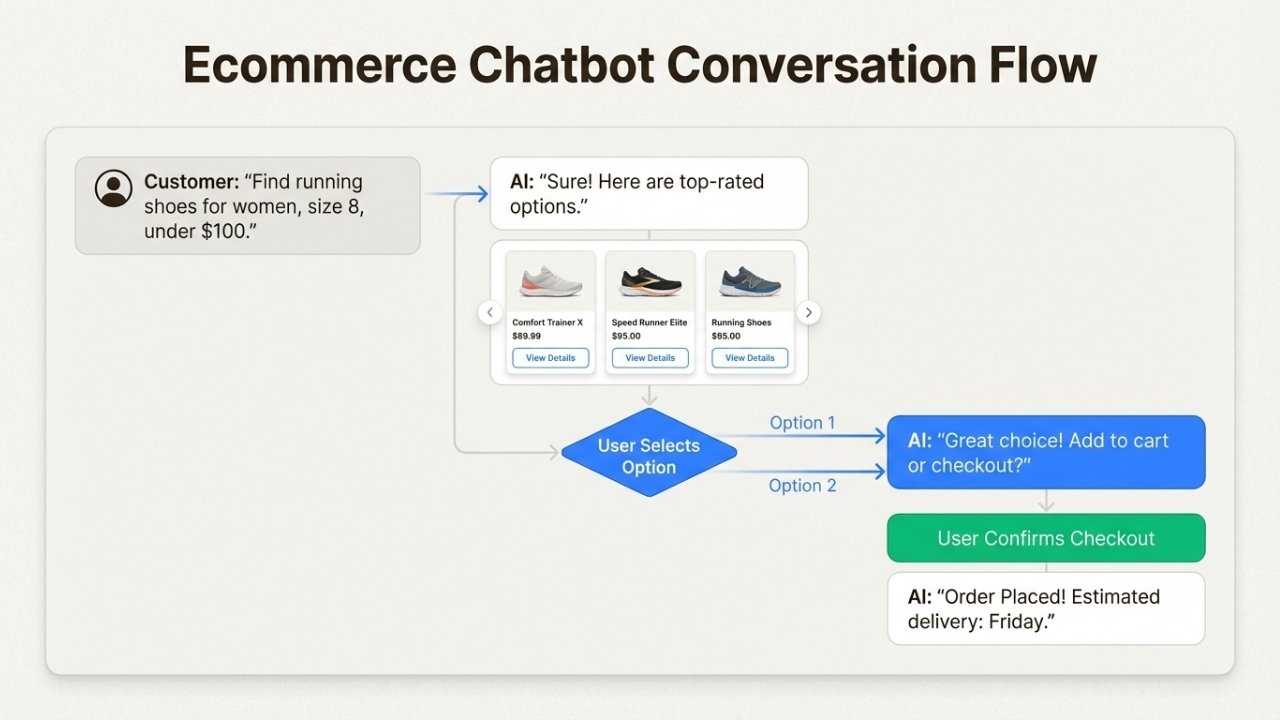 Ecommerce Chatbot Conversation Flow

Customer: "Find running shoes for women, size 8, under $100."

AI: "Sure! Here are top-rated options."

Comfort Trainer X
$89.99
View Details

Speed Runner Elite
$95.00
View Details

Running Shoes
$85.00
View Details

User Selects Option

Option 1

Option 2

AI: "Great choice! Add to cart or checkout?"

User Confirms Checkout

AI: "Order Placed! Estimated delivery: Friday."